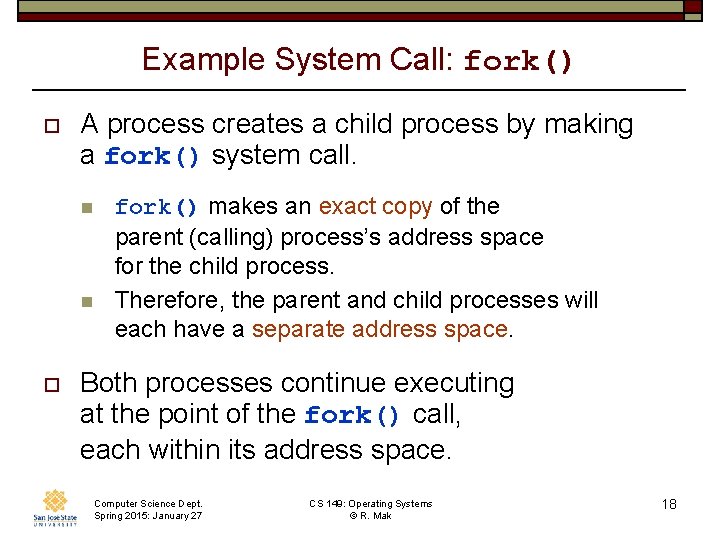 Example System Call: fork()

A process creates a child process by making a fork() system call.

fork() makes an exact copy of the parent (calling) process's address space for the child process.

Therefore, the parent and child processes will each have a separate address space.

Both processes continue executing at the point of the fork() call, each within its address space.

San José State UNIVERSITY

Computer Science Dept.
Spring 2015: January 27

CS 149: Operating Systems
© R. Mak

18